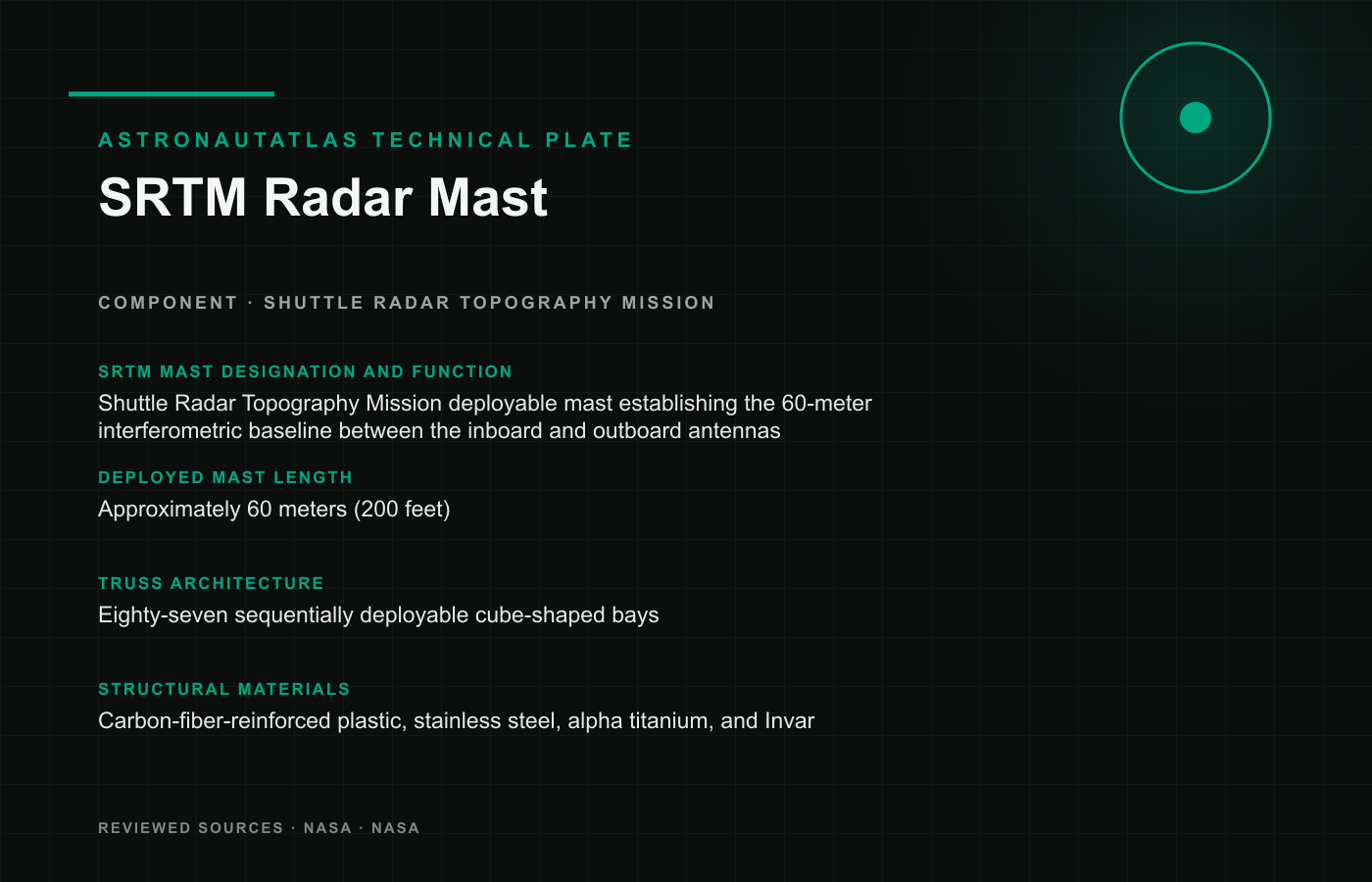 ASTRONAUTATLAS TECHNICAL PLATE

SRTM Radar Mast

COMPONENT · SHUTTLE RADAR TOPOGRAPHY MISSION

SRTM MAST DESIGNATION AND FUNCTION

Shuttle Radar Topography Mission deployable mast establishing the 60-meter interferometric baseline between the inboard and outboard antennas

DEPLOYED MAST LENGTH

Approximately 60 meters (200 feet)

TRUSS ARCHITECTURE

Eighty-seven sequentially deployable cube-shaped bays

STRUCTURAL MATERIALS

Carbon-fiber-reinforced plastic, stainless steel, alpha titanium, and Invar

REVIEWED SOURCES · NASA · NASA